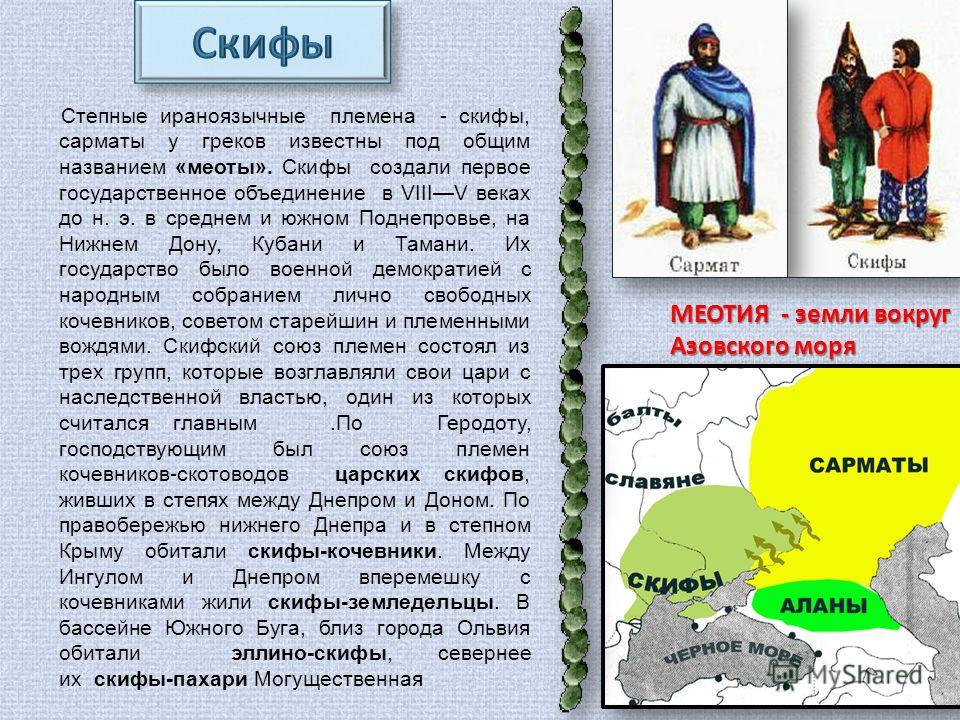 Скифы

Степные ираноязычные племена - скифы, сарматы у греков известны под общим названием «меоты». Скифы создали первое государственное объединение в VIII—V веках до н. э. в среднем и южном Поднепровье, на Нижнем Дону, Кубани и Тамани. Их государство было военной демократией с народным собранием лично свободных кочевников, советом старейшин и племенными вождями. Скифский союз племен состоял из трех групп, которые возглавляли свои цари с наследственной властью, один из которых считался главным .По Геродоту, господствующим был союз племен кочевников-скотоводов царских скифов, живших в степях между Днепром и Доном. По правобережью нижнего Днепра и в степном Крыму обитали скифы-кочевники. Между Ингулом и Днепром вперемешку с кочевниками жили скифы-земледельцы. В бассейне Южного Буга, близ города Ольвия обитали эллино-скифы, севернее их скифы-пахари Могущественная

Сармат

Скифы

МЕОТИЯ - земли вокруг Азовского моря

балты
славяне
САРМАТЫ
СКИФЫ
АЛАНЫ
ЧЕРНОЕ МОРЕ

MyShared